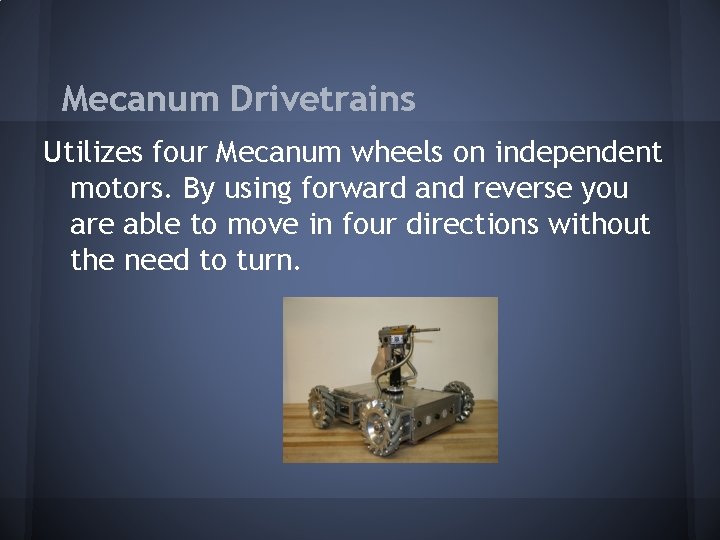 Mecanum Drivetrains

Utilizes four Mecanum wheels on independent motors. By using forward and reverse you are able to move in four directions without the need to turn.